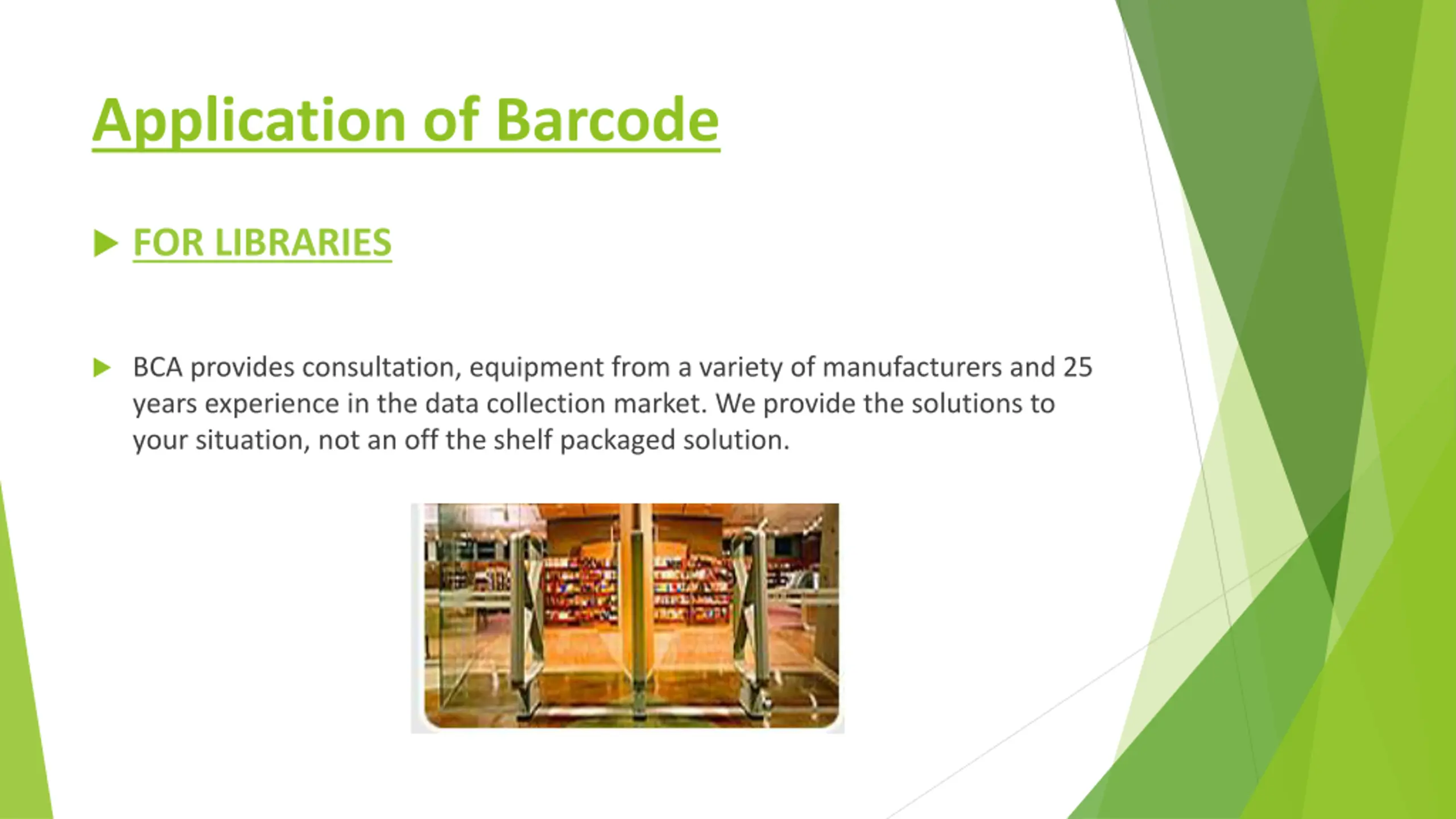 Application of Barcode

FOR LIBRARIES

BCA provides consultation, equipment from a variety of manufacturers and 25 years experience in the data collection market. We provide the solutions to your situation, not an off the shelf packaged solution.